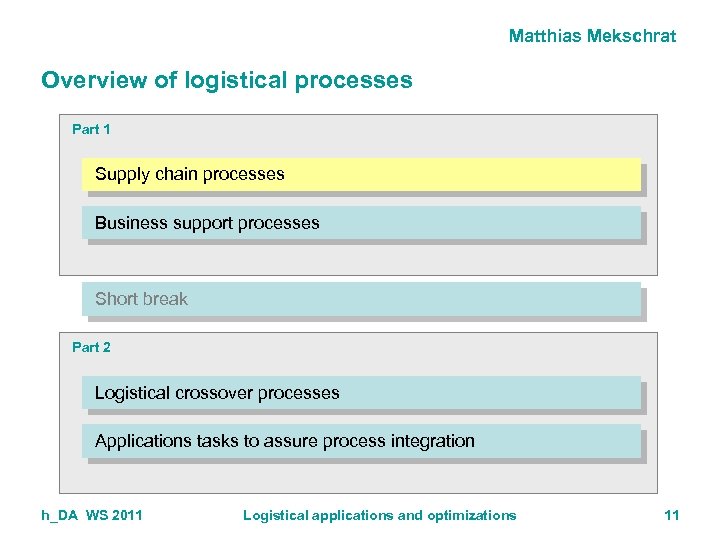 Matthias Mekschrat

Overview of logistical processes

Part 1

Supply chain processes

Business support processes

Short break

Part 2

Logistical crossover processes

Applications tasks to assure process integration

h_DA WS 2011

Logistical applications and optimizations

11